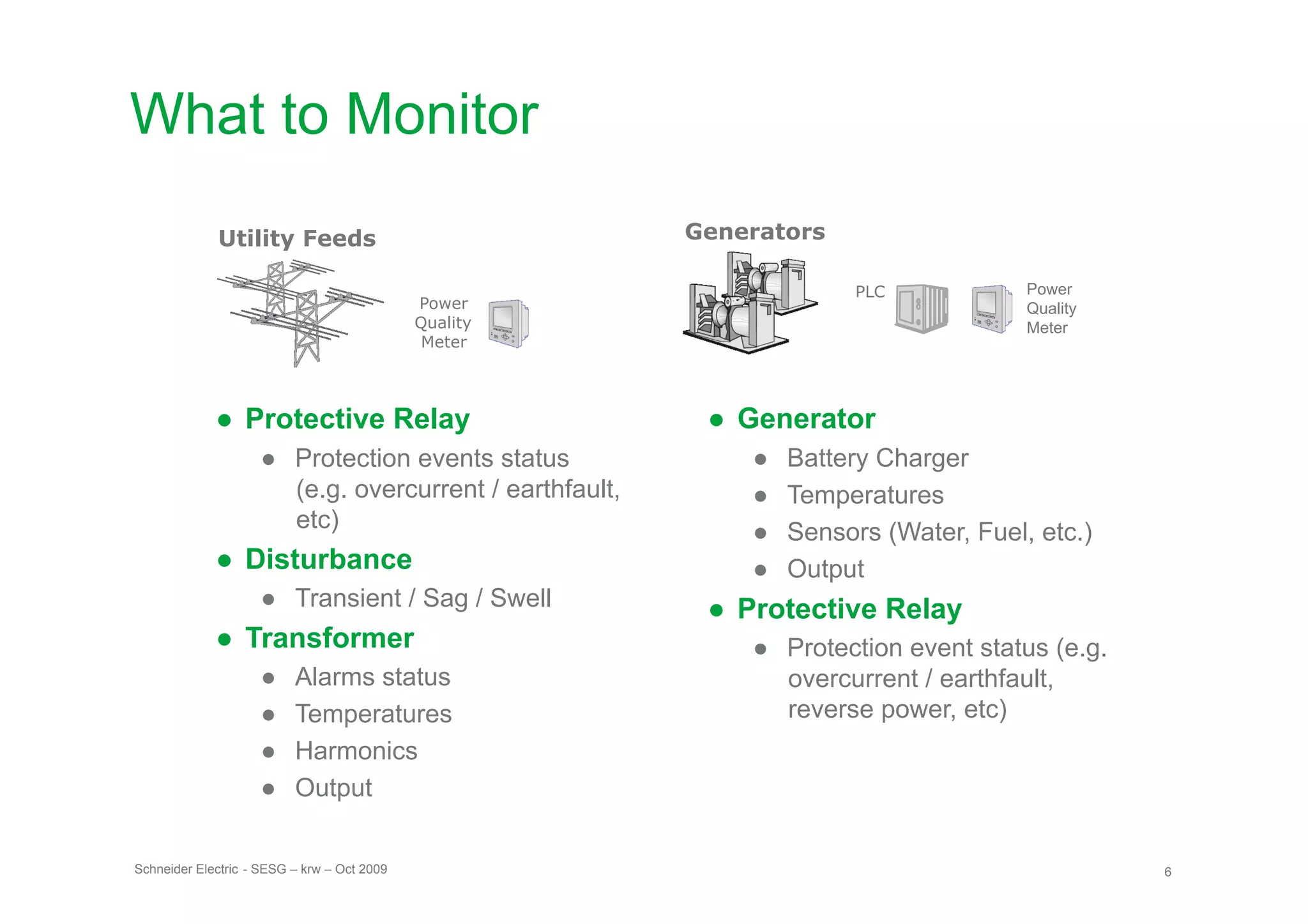 What to Monitor

Utility Feeds

Power Quality Meter

● Protective Relay
● Protection events status (e.g. overcurrent / earthfault, etc)
● Disturbance
● Transient / Sag / Swell
● Transformer
● Alarms status
● Temperatures
● Harmonics
● Output

Generators

PLC

Power Quality Meter

● Generator
● Battery Charger
● Temperatures
● Sensors (Water, Fuel, etc.)
● Output
● Protective Relay
● Protection event status (e.g. overcurrent / earthfault, reverse power, etc)

Schneider Electric - SESG – krw – Oct 2009

6